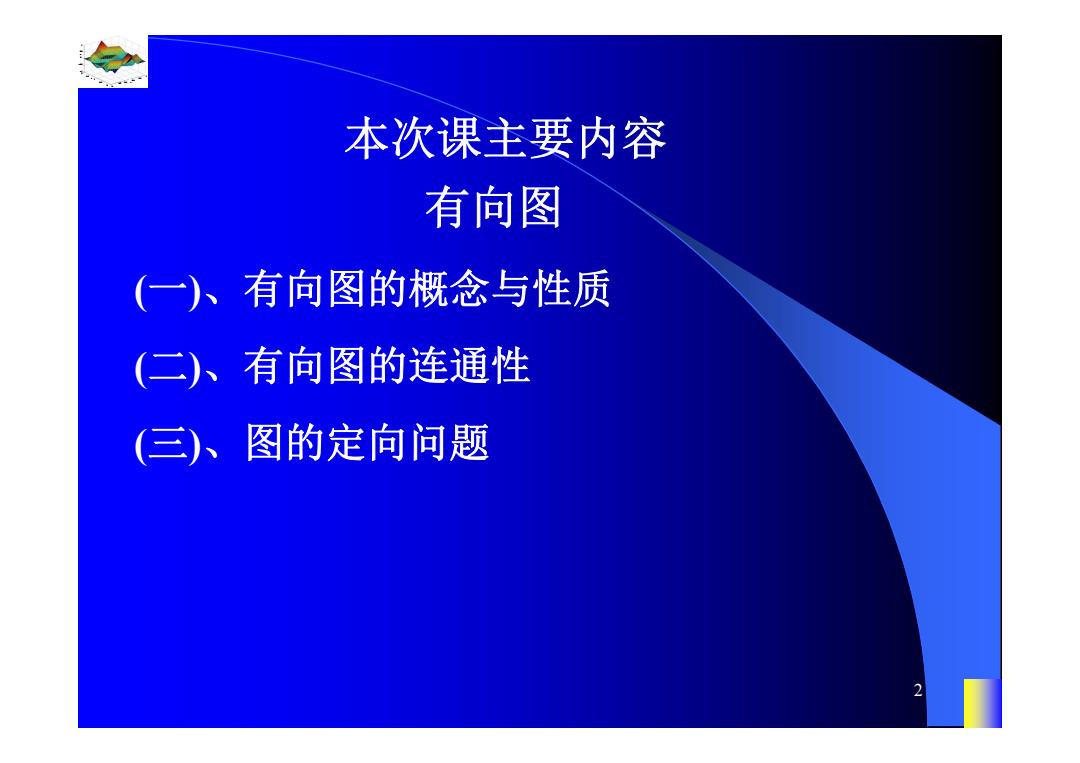 本次课主要内容
有向图

(一)、有向图的概念与性质

(二)、有向图的连通性

(三)、图的定向问题

2